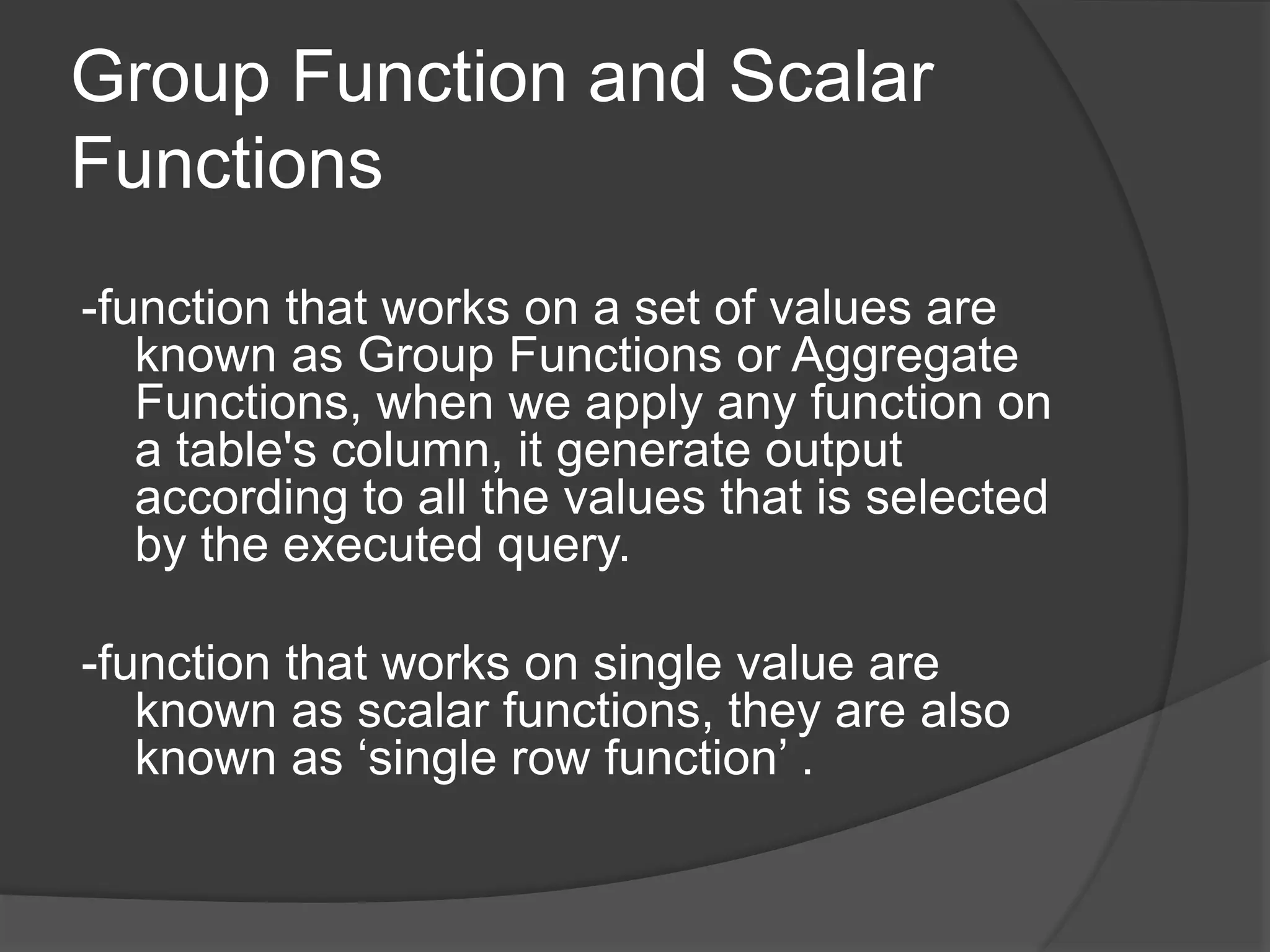 Group Function and Scalar Functions

-function that works on a set of values are known as Group Functions or Aggregate Functions, when we apply any function on a table's column, it generate output according to all the values that is selected by the executed query.

-function that works on single value are known as scalar functions, they are also known as ‘single row function’ .